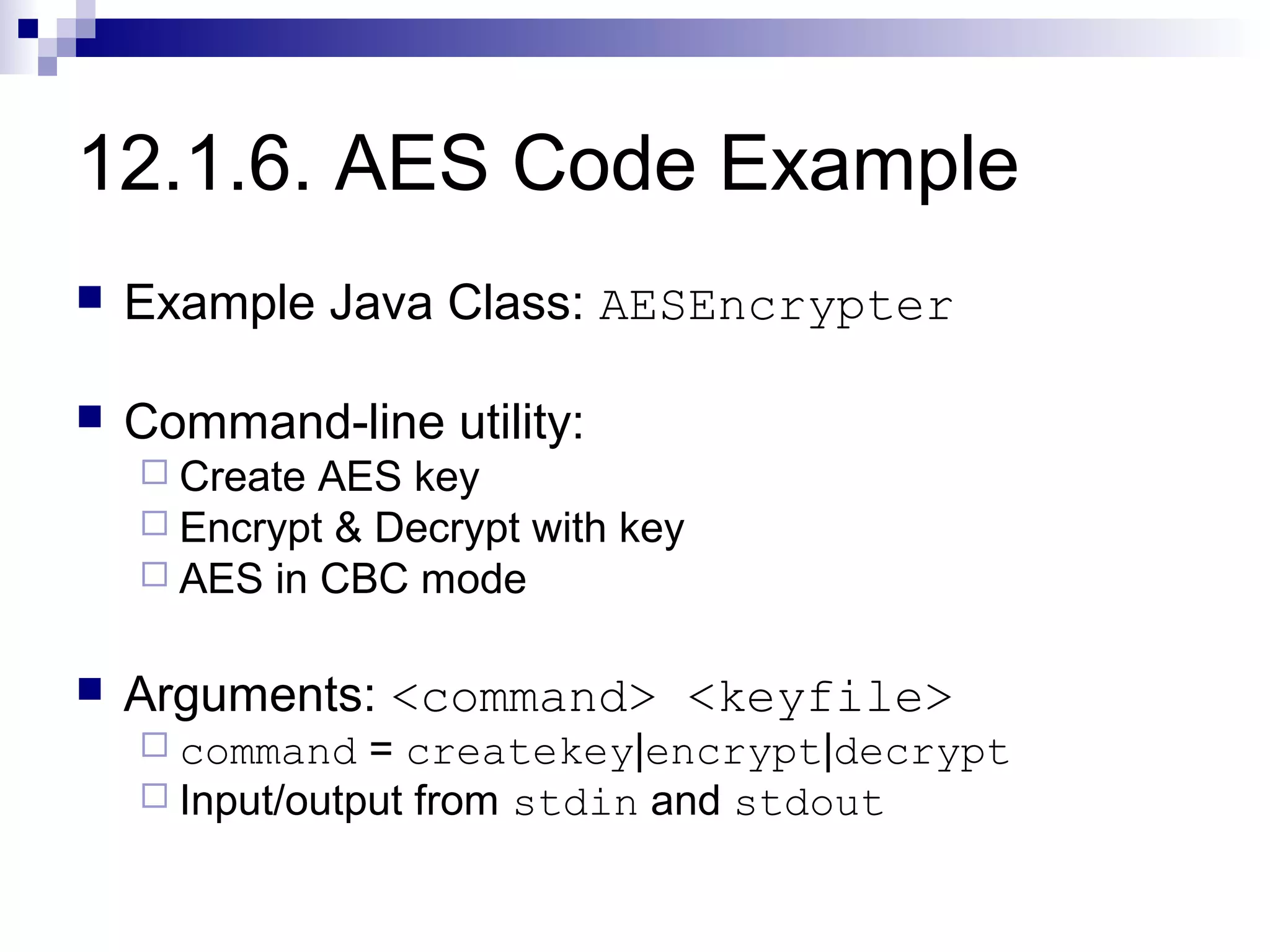 12.1.6. AES Code Example

Example Java Class: AESEncrypter

Command-line utility:
Create AES key
Encrypt & Decrypt with key
AES in CBC mode

Arguments: <command> <keyfile>
command = createkey|encrypt|decrypt
Input/output from stdin and stdout